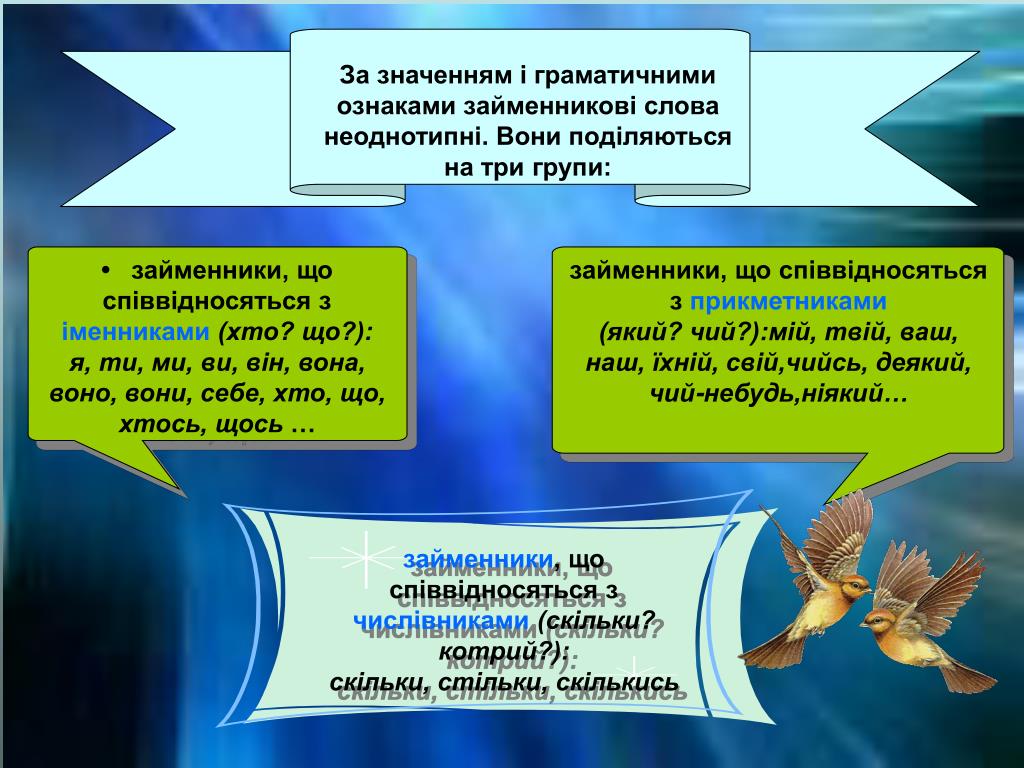 За значенням і граматичними ознаками займенникові слова неоднотипні. Вони поділяються на три групи:

• займенники, що співвідносяться з іменниками (хто? що?): я, ти, ми, ви, він, вона, воно, вони, себе, хто, що, хтось, щось …

займенники, що співвідносяться з прикметниками (який? чий?):мій, твій, ваш, наш, їхній, свій,чийсь, деякий, чий-небудь,ніякий…

займенники, що співвідносяться з числівниками (скільки? котрий?): скільки, стільки, скількись